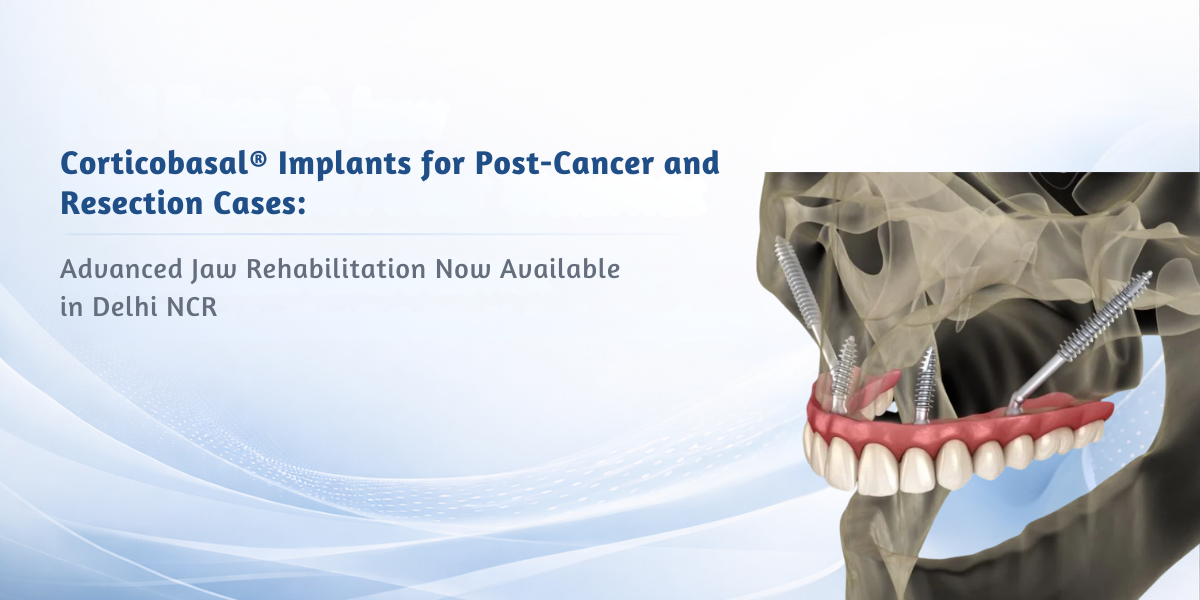 Corticobasal® Implants for Post-Cancer and Resection Cases:

Advanced Jaw Rehabilitation Now Available in Delhi NCR